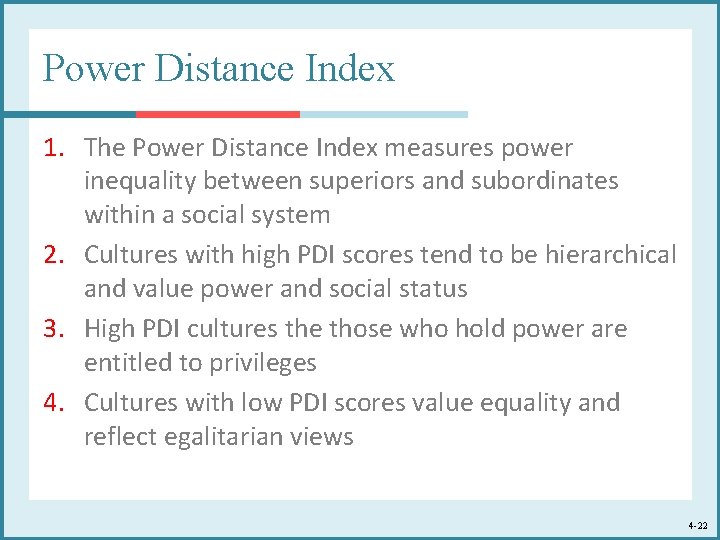 Power Distance Index

1. The Power Distance Index measures power inequality between superiors and subordinates within a social system
2. Cultures with high PDI scores tend to be hierarchical and value power and social status
3. High PDI cultures the those who hold power are entitled to privileges
4. Cultures with low PDI scores value equality and reflect egalitarian views

4-22